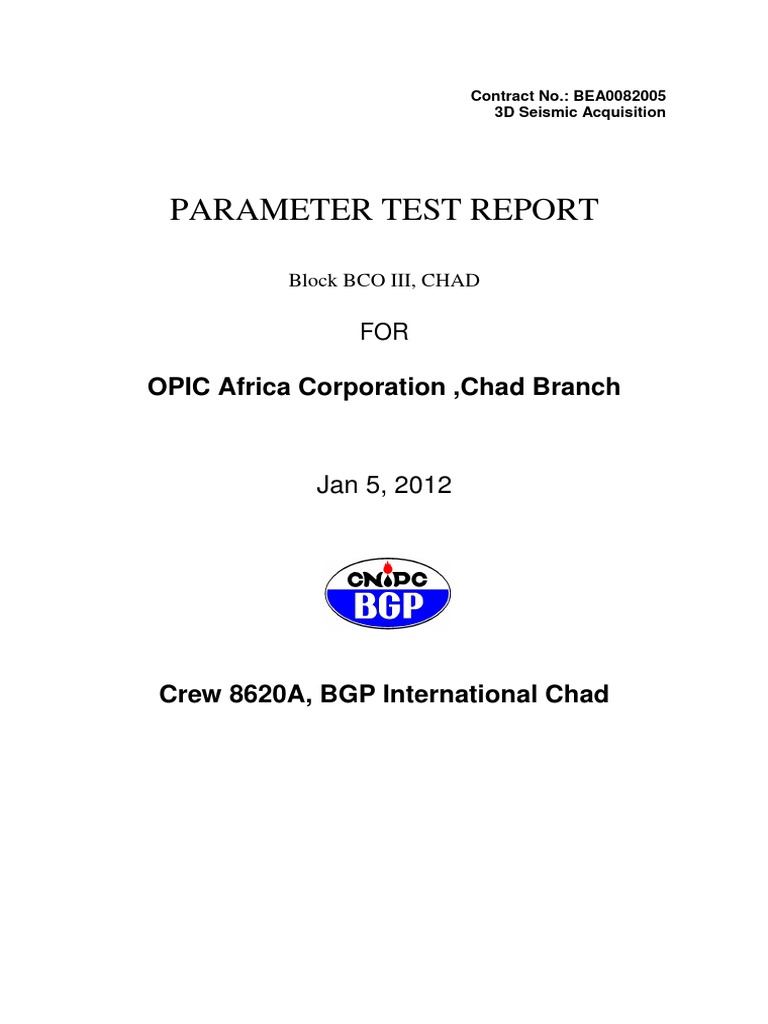 Contract No.: BEA0082005
3D Seismic Acquisition

PARAMETER TEST REPORT

Block BCO III, CHAD

FOR

OPIC Africa Corporation ,Chad Branch

Jan 5, 2012

CNPC
BGP

Crew 8620A, BGP International Chad